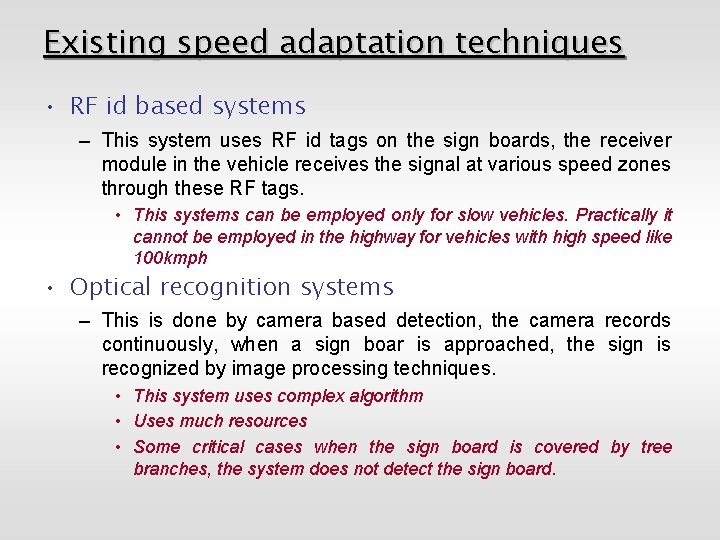 Existing speed adaptation techniques

• RF id based systems

– This system uses RF id tags on the sign boards, the receiver module in the vehicle receives the signal at various speed zones through these RF tags.

• This systems can be employed only for slow vehicles. Practically it cannot be employed in the highway for vehicles with high speed like 100kmph

• Optical recognition systems

– This is done by camera based detection, the camera records continuously, when a sign boar is approached, the sign is recognized by image processing techniques.

• This system uses complex algorithm

• Uses much resources

• Some critical cases when the sign board is covered by tree branches, the system does not detect the sign board.